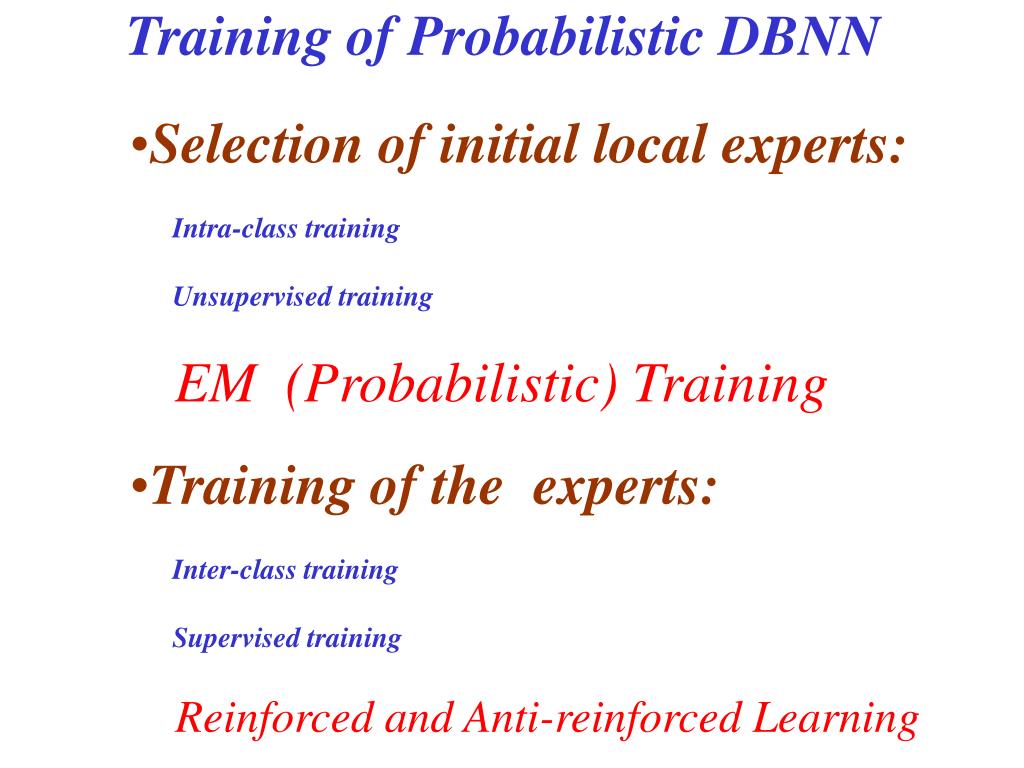 Training of Probabilistic DBNN

•Selection of initial local experts:

Intra-class training

Unsupervised training

EM (Probabilistic) Training

•Training of the experts:

Inter-class training

Supervised training

Reinforced and Anti-reinforced Learning